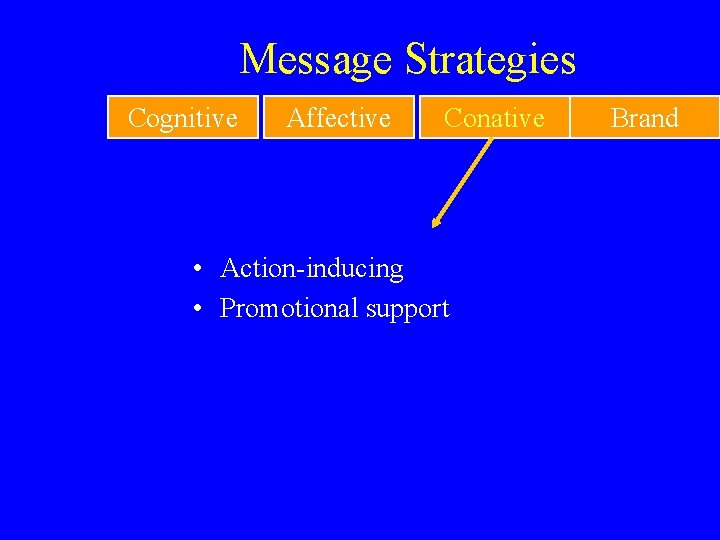 Message Strategies

Cognitive

Affective

Conative

Brand

• Action-inducing
• Promotional support